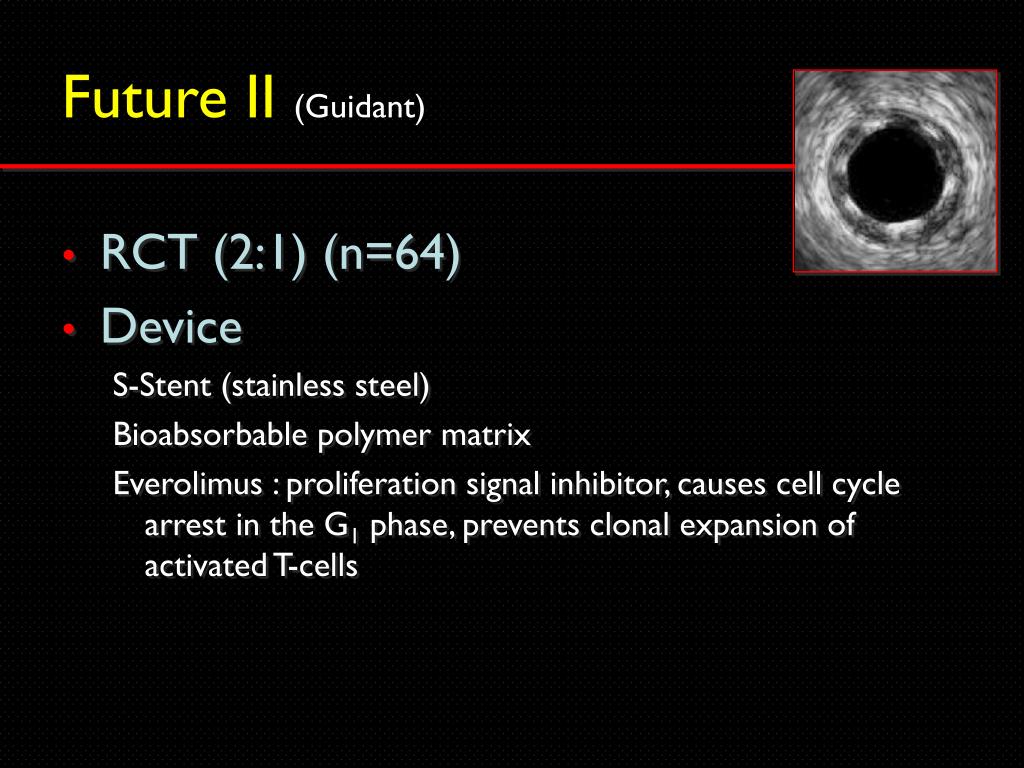 Future II (Guidant)

• RCT (2:1) (n=64)
• Device

S-Stent (stainless steel)

Bioabsorbable polymer matrix

Everolimus : proliferation signal inhibitor, causes cell cycle arrest in the $G_1$ phase, prevents clonal expansion of activated T-cells